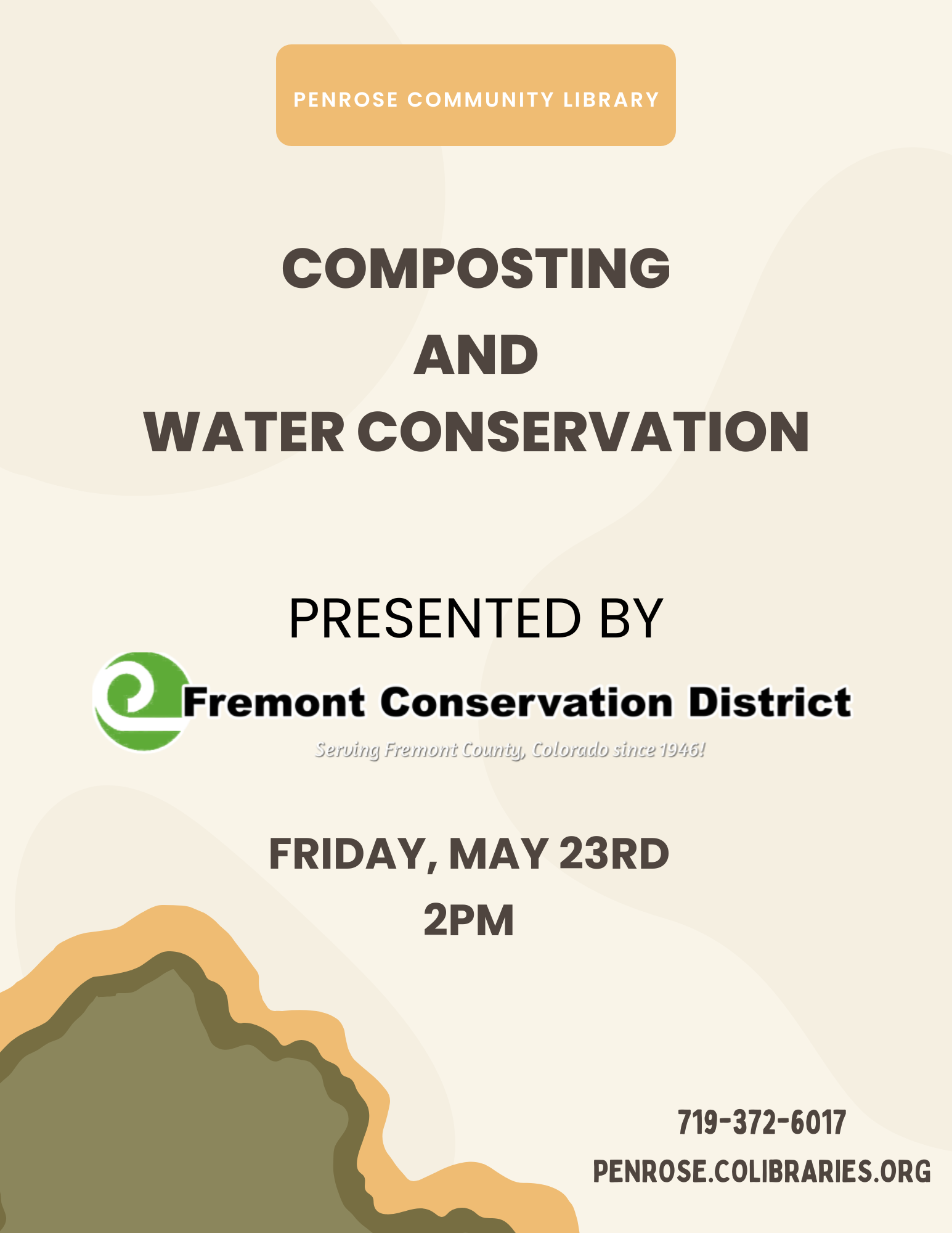 PENROSE COMMUNITY LIBRARY

COMPOSTING
AND
WATER CONSERVATION

PRESENTED BY

Fremont Conservation District

Serving Fremont County, Colorado since 1946!

FRIDAY, MAY 23RD
2PM

719-372-6017
PENROSE.COLIBRARIES.ORG